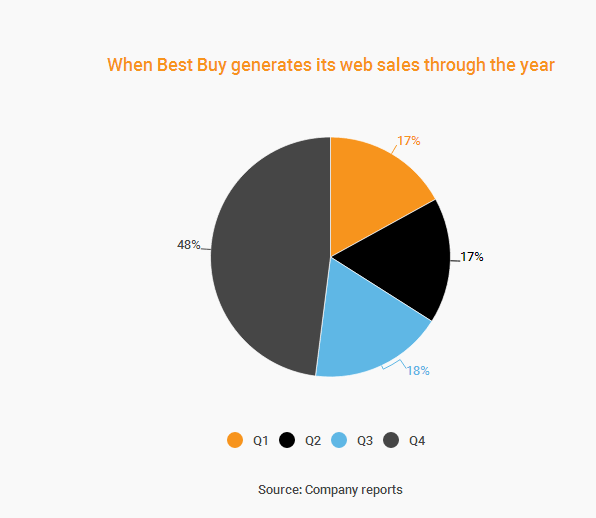 When Best Buy generates its web sales through the year

17%

17%

18%

48%

Q1 Q2 Q3 Q4

Source: Company reports